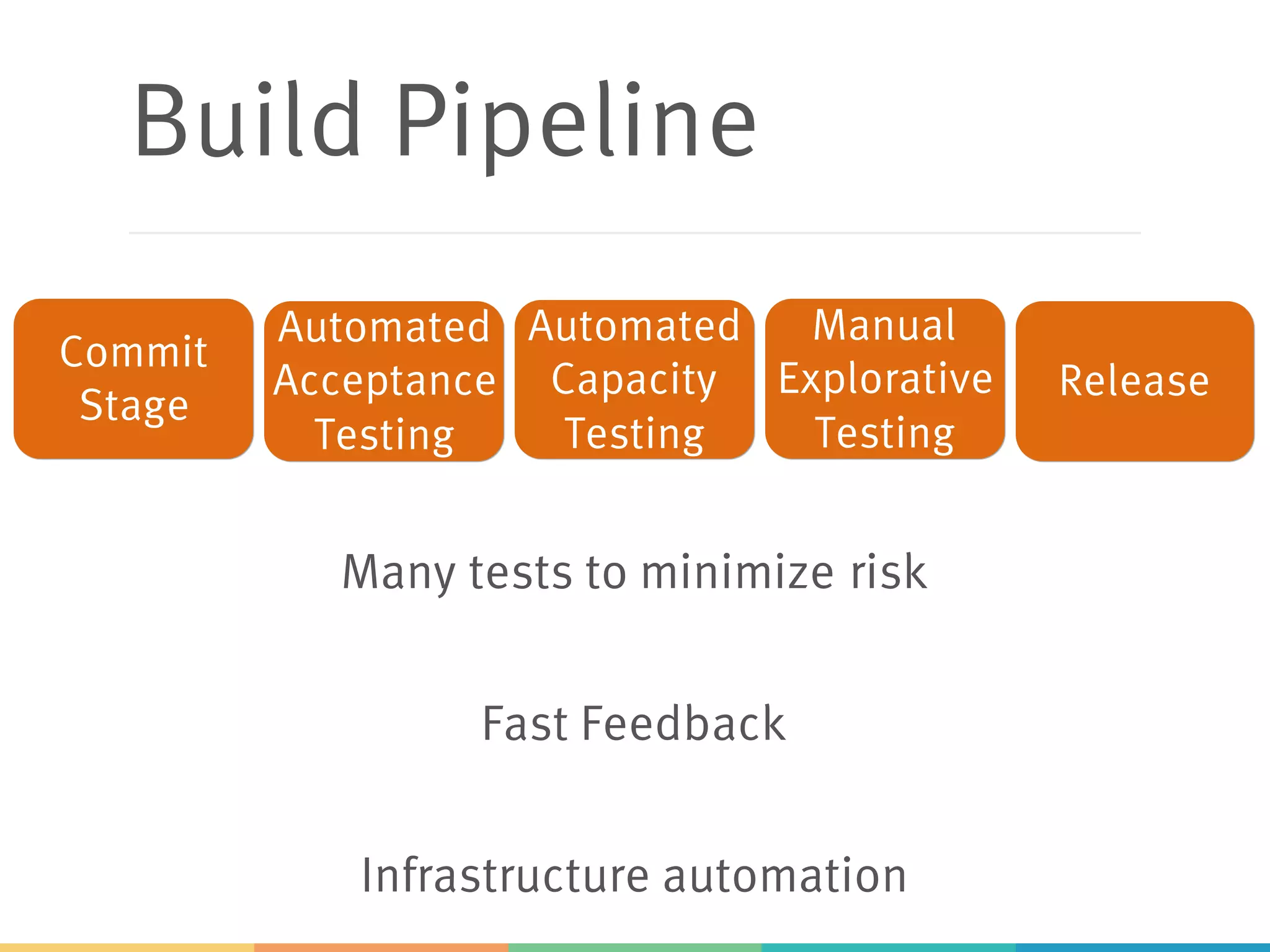 Build Pipeline

Commit Stage

Automated Acceptance Testing

Automated Capacity Testing

Manual Explorative Testing

Release

Many tests to minimize risk

Fast Feedback

Infrastructure automation